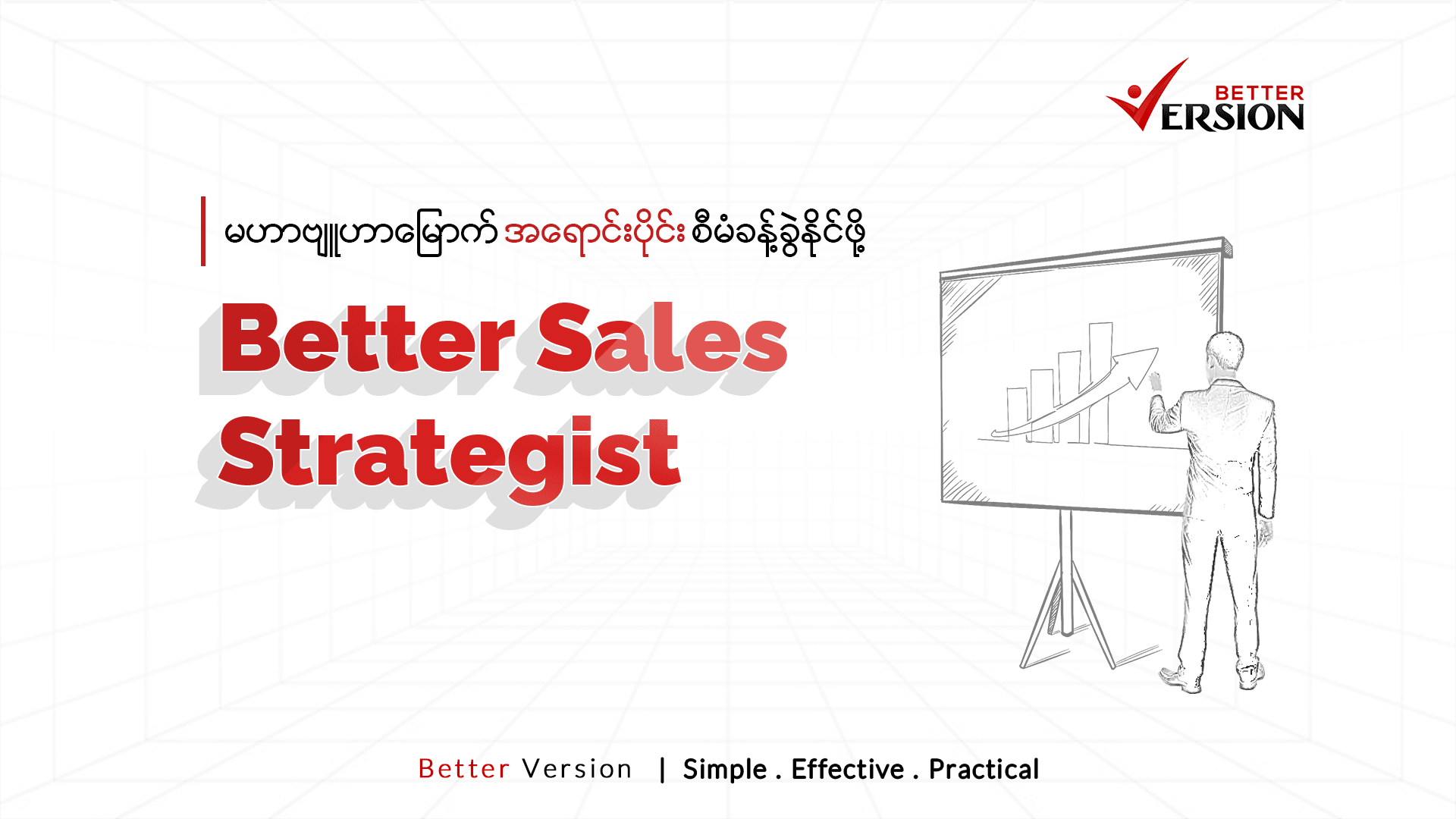 BETTER
VERSION

မဟာဗျူဟာမြောက် အရောင်းပိုင်း စီမံခန့်ခွဲနိုင်ဖို့

Better Sales Strategist

Better Version | Simple . Effective . Practical